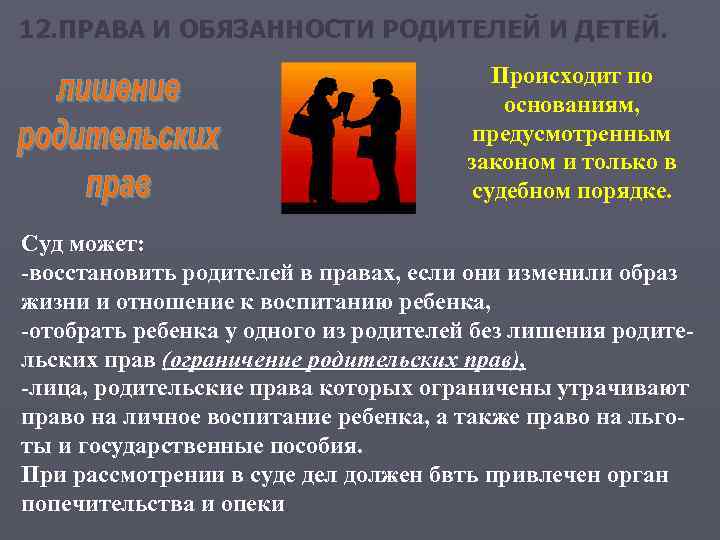 12.ПРАВА И ОБЯЗАННОСТИ РОДИТЕЛЕЙ И ДЕТЕЙ.

лишение родительских прав

Происходит по основаниям, предусмотренным законом и только в судебном порядке.

Суд может:
-восстановить родителей в правах, если они изменили образ жизни и отношение к воспитанию ребенка,
-отобрать ребенка у одного из родителей без лишения родительских прав (ограничение родительских прав),
-лица, родительские права которых ограничены утрачивают право на личное воспитание ребенка, а также право на льготы и государственные пособия.
При рассмотрении в суде дел должен бвть привлечен орган попечительства и опеки